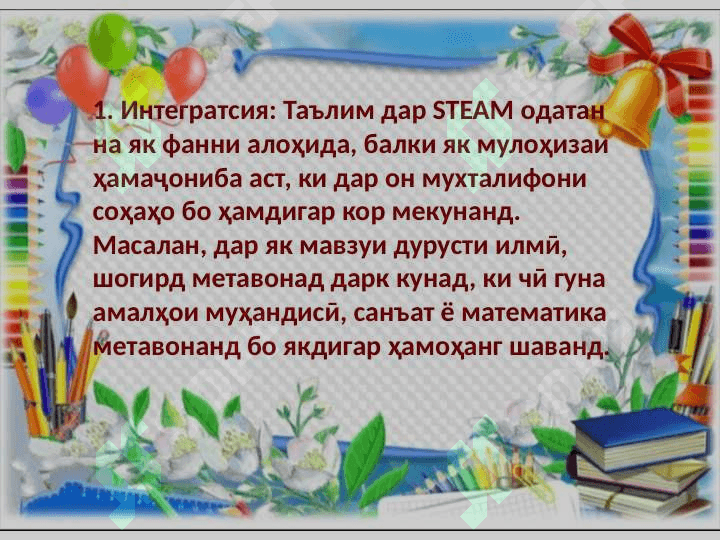 1. Интегратсия: Таълим дар STEAM одатан на як фанни алоҳида, балки як мулоҳизаи ҳамаҷониба аст, ки дар он мухталифони соҳаҳо бо ҳамдигар кор мекунанд. Масалан, дар як мавзуи дурусти илмӣ, шогирд метавонад дарк кунад, ки чӣ гуна амалҳои муҳандисӣ, санъат ё математика метавонанд бо якдигар ҳамоҳанг шаванд.